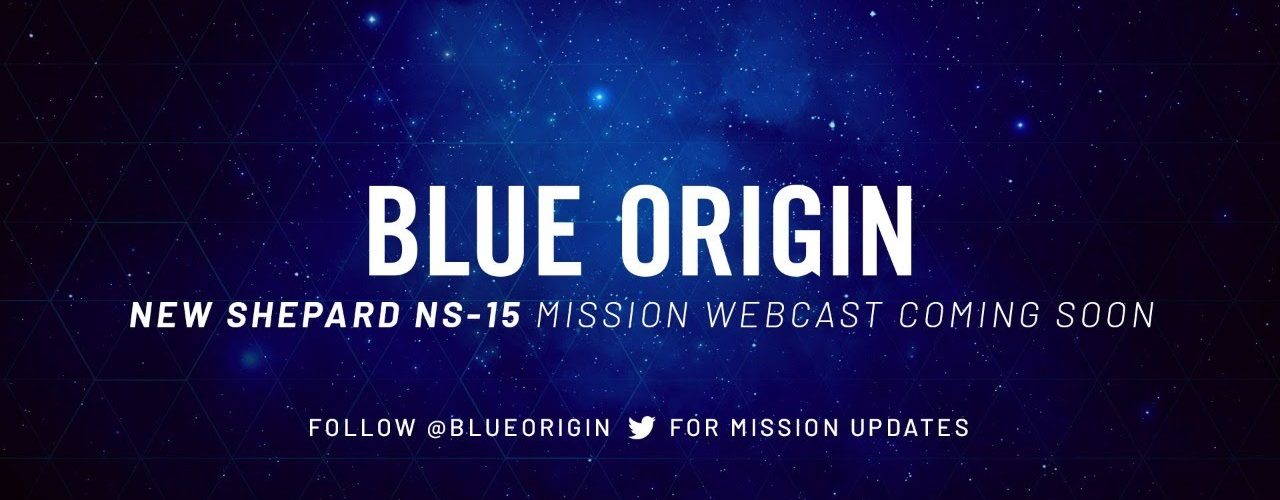 BLUE ORIGIN

NEW SHEPARD NS-15 MISSION WEBCAST COMING SOON

FOLLOW @BLUEORIGIN FOR MISSION UPDATES